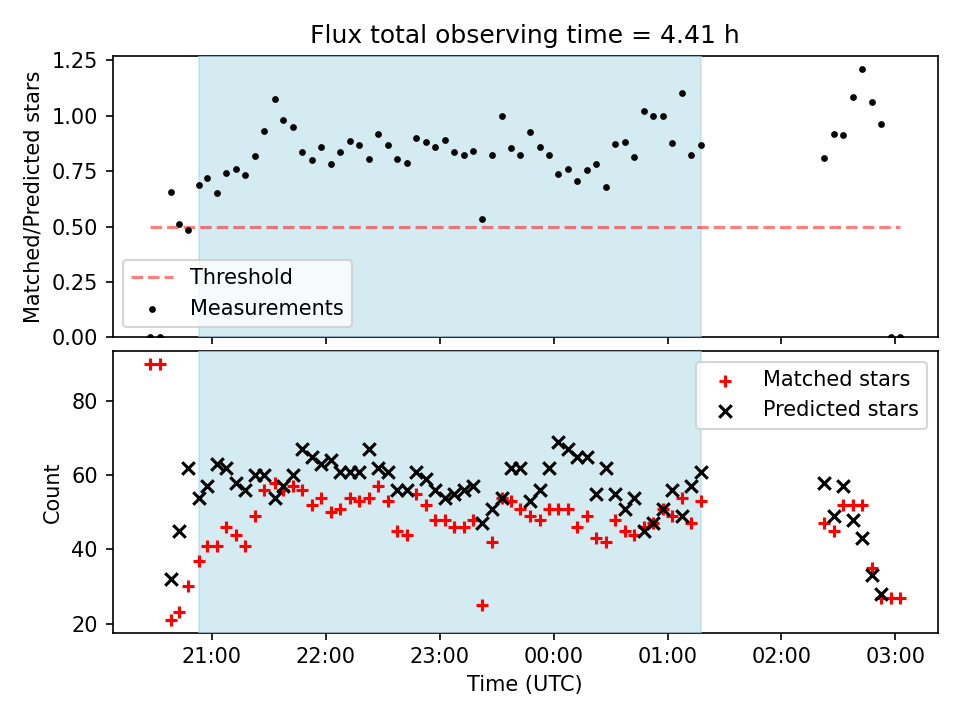 Flux total observing time = 4.41 h

Matched/Predicted stars

1.25
1.00
0.75
0.50
0.25
0.00

Threshold
Measurements

Count

80
60
40
20

Matched stars
Predicted stars

21:00
22:00
23:00
00:00
01:00
02:00
03:00

Time (UTC)